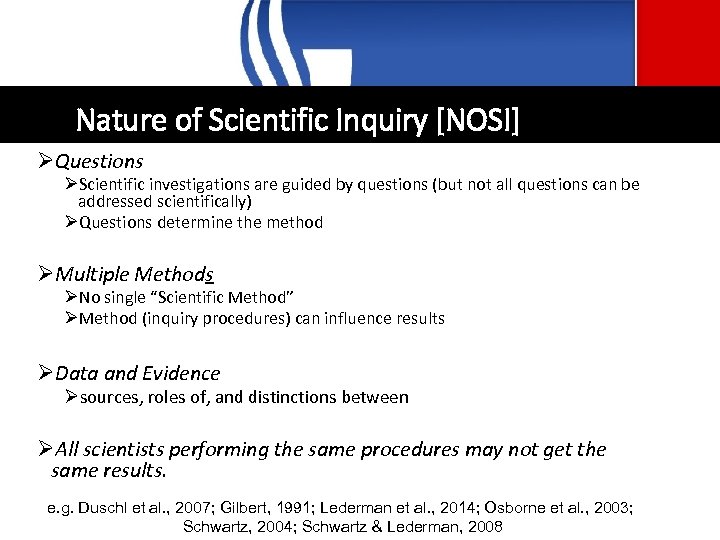 Nature of Scientific Inquiry [NOSI]

➢Questions

➢Scientific investigations are guided by questions (but not all questions can be addressed scientifically)

➢Questions determine the method

➢Multiple Methods

➢No single "Scientific Method"

➢Method (inquiry procedures) can influence results

➢Data and Evidence

➢sources, roles of, and distinctions between

➢All scientists performing the same procedures may not get the same results.

e.g. Duschl et al., 2007; Gilbert, 1991; Lederman et al., 2014; Osborne et al., 2003; Schwartz, 2004; Schwartz & Lederman, 2008